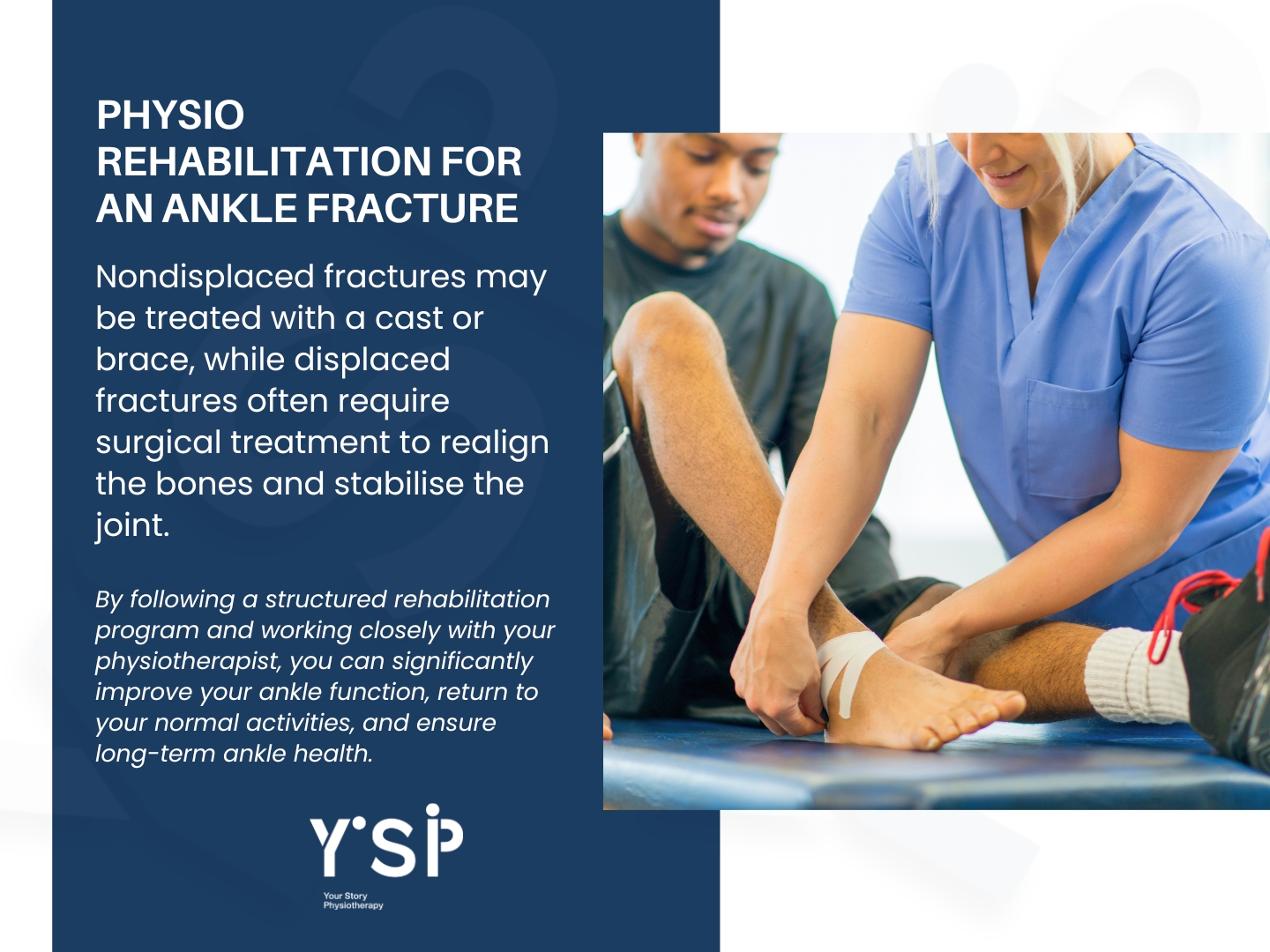 PHYSIO REHABILITATION FOR AN ANKLE FRACTURE

Nondisplaced fractures may be treated with a cast or brace, while displaced fractures often require surgical treatment to realign the bones and stabilise the joint.

By following a structured rehabilitation program and working closely with your physiotherapist, you can significantly improve your ankle function, return to your normal activities, and ensure long-term ankle health.

YSP
Your Story Physiotherapy